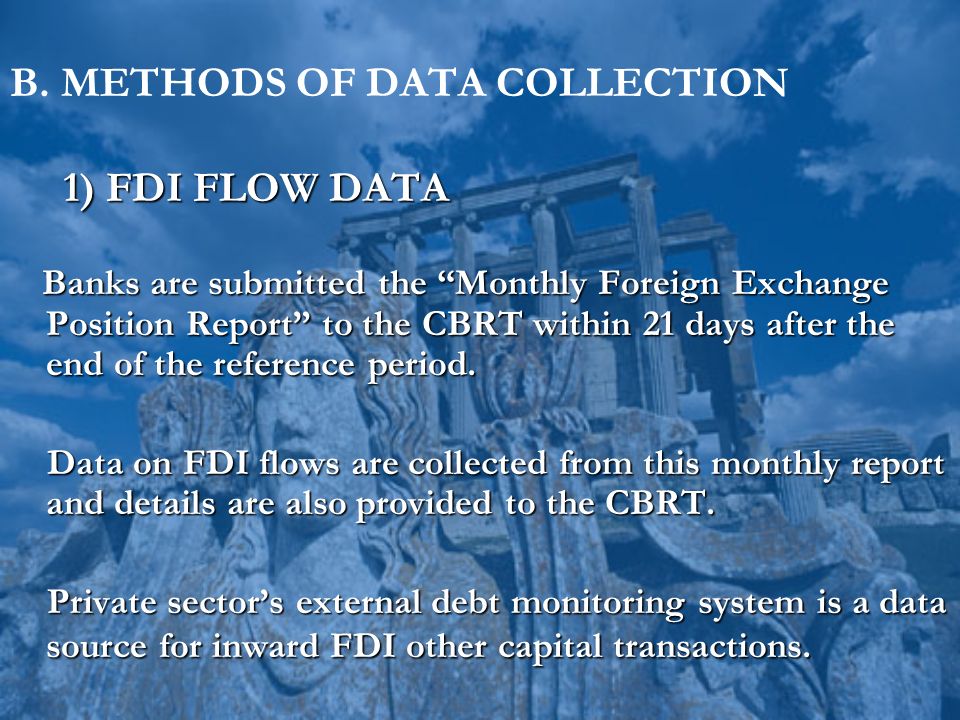 B. METHODS OF DATA COLLECTION

1) FDI FLOW DATA

Banks are submitted the “Monthly Foreign Exchange Position Report” to the CBRT within 21 days after the end of the reference period.

Data on FDI flows are collected from this monthly report and details are also provided to the CBRT.

Private sector’s external debt monitoring system is a data source for inward FDI other capital transactions.